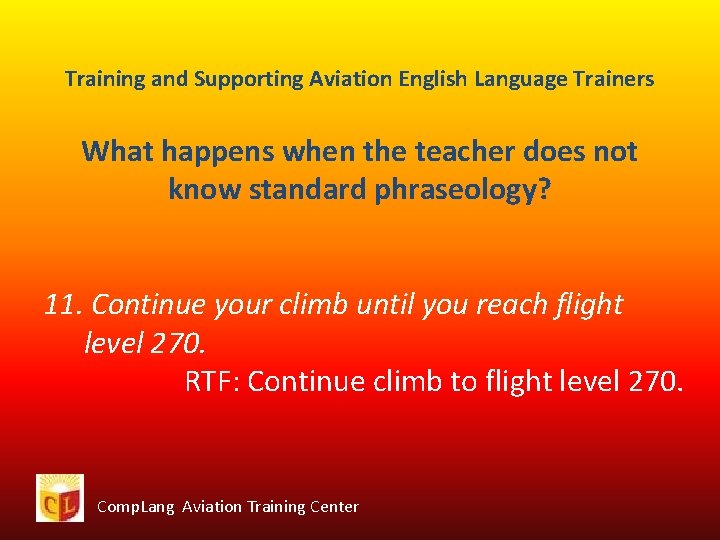 Training and Supporting Aviation English Language Trainers

What happens when the teacher does not know standard phraseology?

11. Continue your climb until you reach flight level 270.

RTF: Continue climb to flight level 270.

CL

CompLang Aviation Training Center